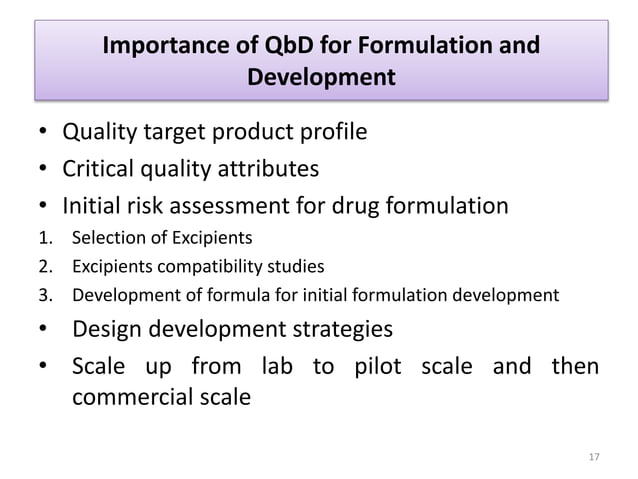 Importance of QbD for Formulation and Development

• Quality target product profile
• Critical quality attributes
• Initial risk assessment for drug formulation
1. Selection of Excipients
2. Excipients compatibility studies
3. Development of formula for initial formulation development
• Design development strategies
• Scale up from lab to pilot scale and then commercial scale

17